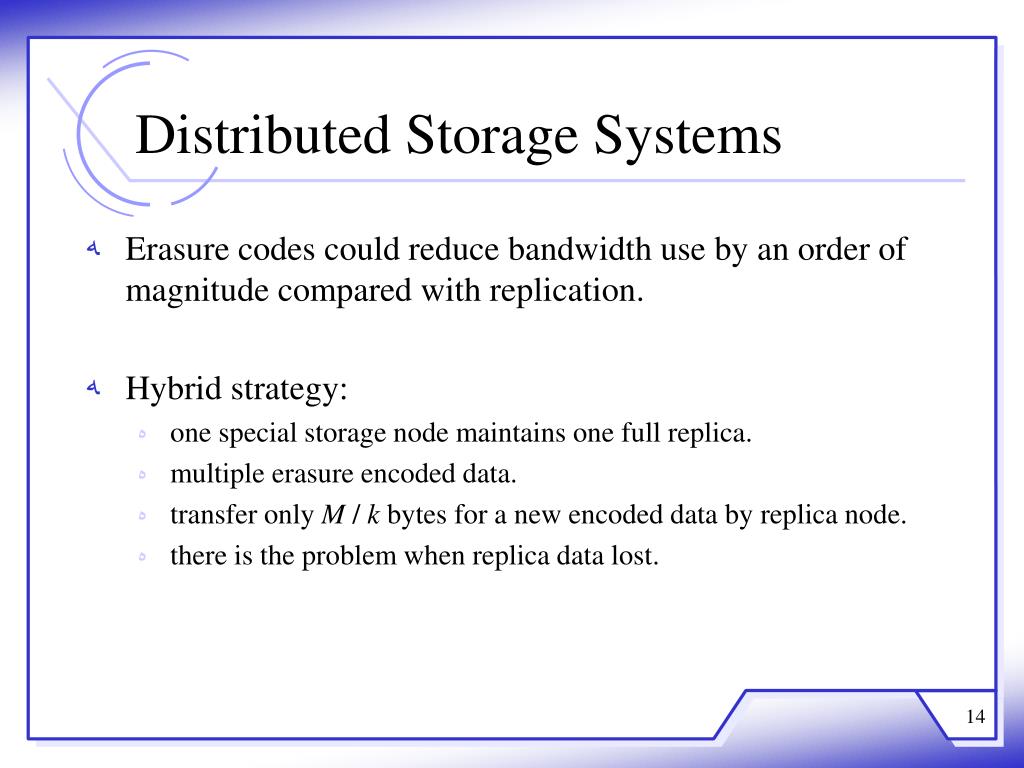 Distributed Storage Systems

Erasure codes could reduce bandwidth use by an order of magnitude compared with replication.

Hybrid strategy:

one special storage node maintains one full replica.

multiple erasure encoded data.

transfer only $M / k$ bytes for a new encoded data by replica node.

there is the problem when replica data lost.

14